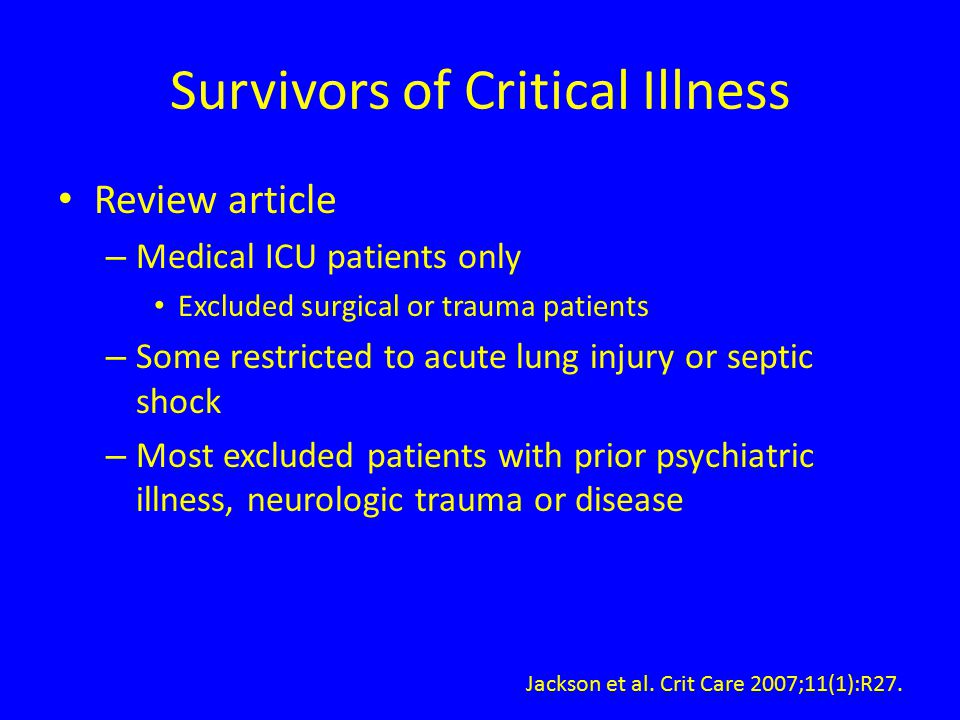 Survivors of Critical Illness

• Review article
– Medical ICU patients only
• Excluded surgical or trauma patients
– Some restricted to acute lung injury or septic shock
– Most excluded patients with prior psychiatric illness, neurologic trauma or disease

Jackson et al. Crit Care 2007;11(1):R27.